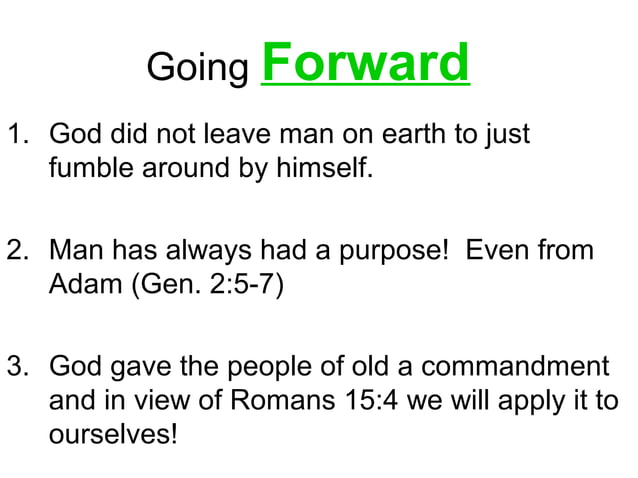 Going Forward

1. God did not leave man on earth to just fumble around by himself.

2. Man has always had a purpose!  Even from Adam (Gen. 2:5-7)

3. God gave the people of old a commandment and in view of Romans 15:4 we will apply it to ourselves!